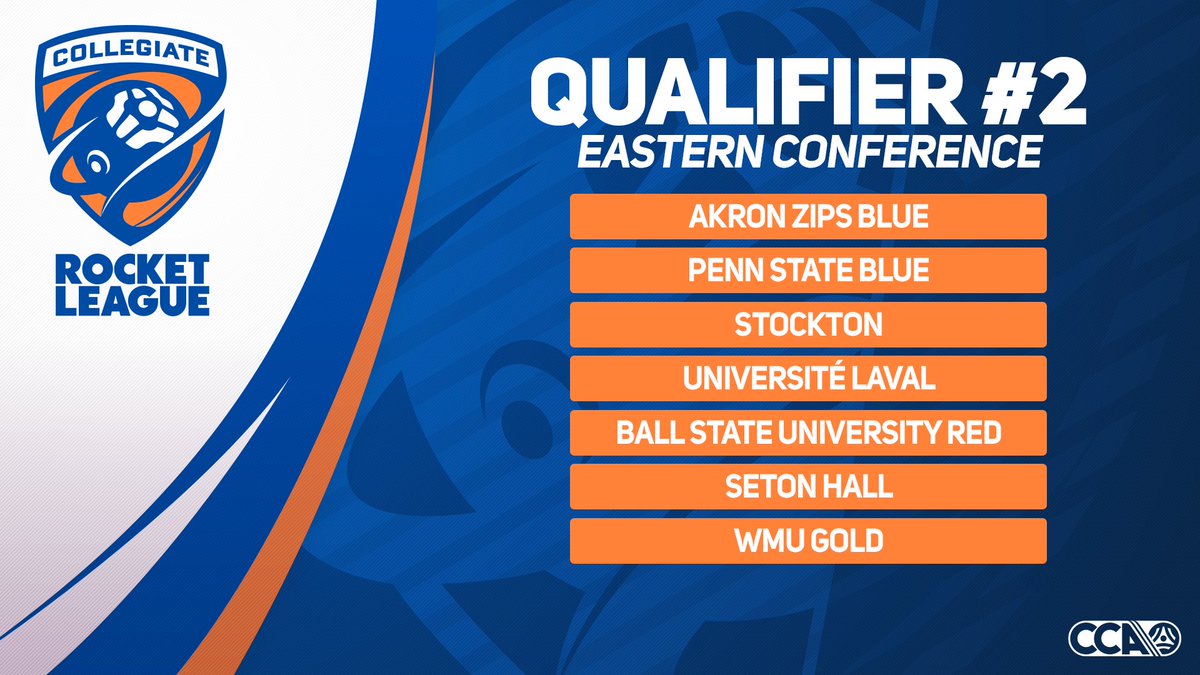 COLLEGIATE
ROCKET LEAGUE

QUALIFIER #2
EASTERN CONFERENCE

AKRON ZIPS BLUE
PENN STATE BLUE
STOCKTON
UNIVERSITÉ LAVAL
BALL STATE UNIVERSITY RED
SETON HALL
WMU GOLD

CCA